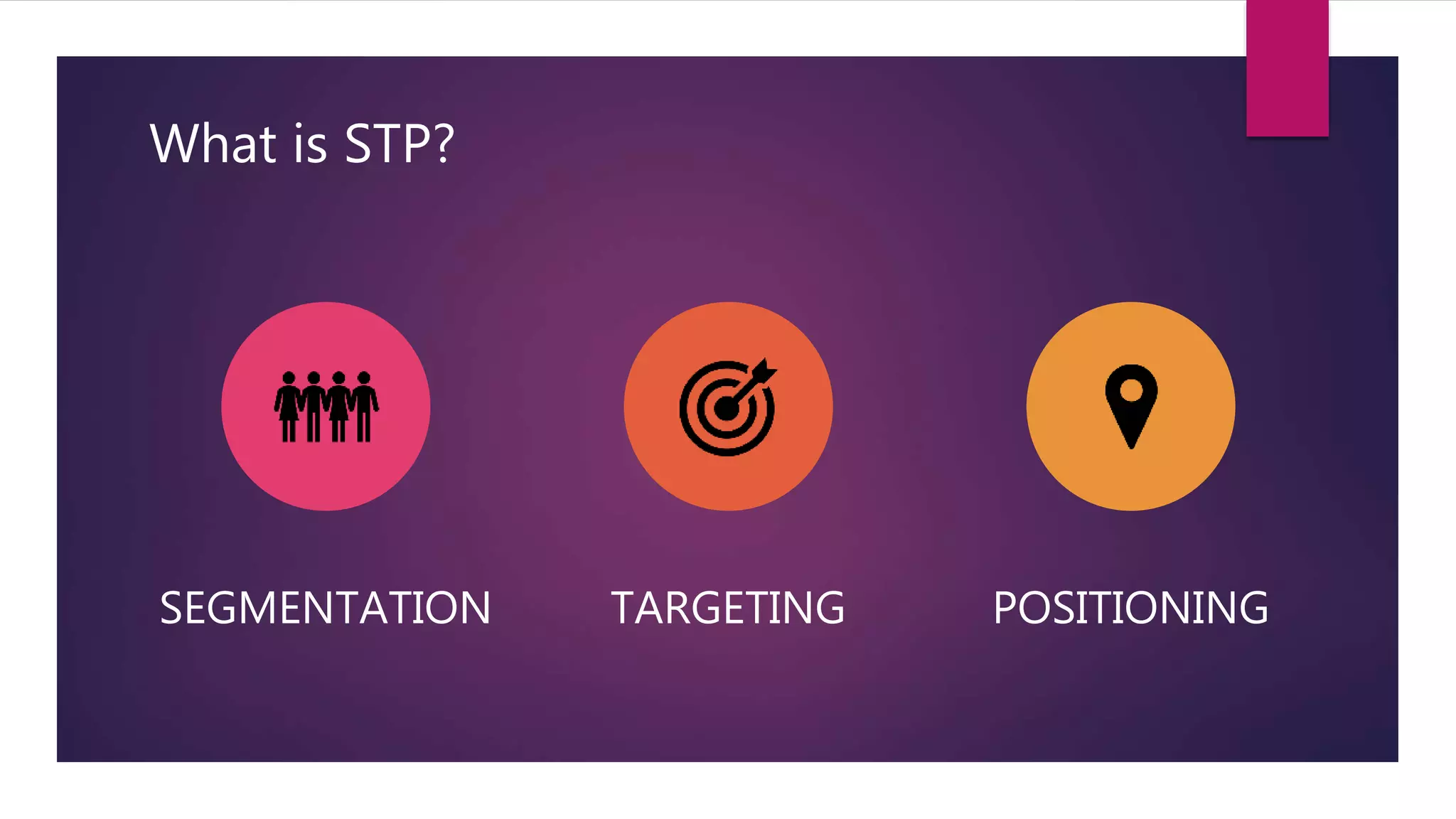 What is STP?

SEGMENTATION

TARGETING

POSITIONING